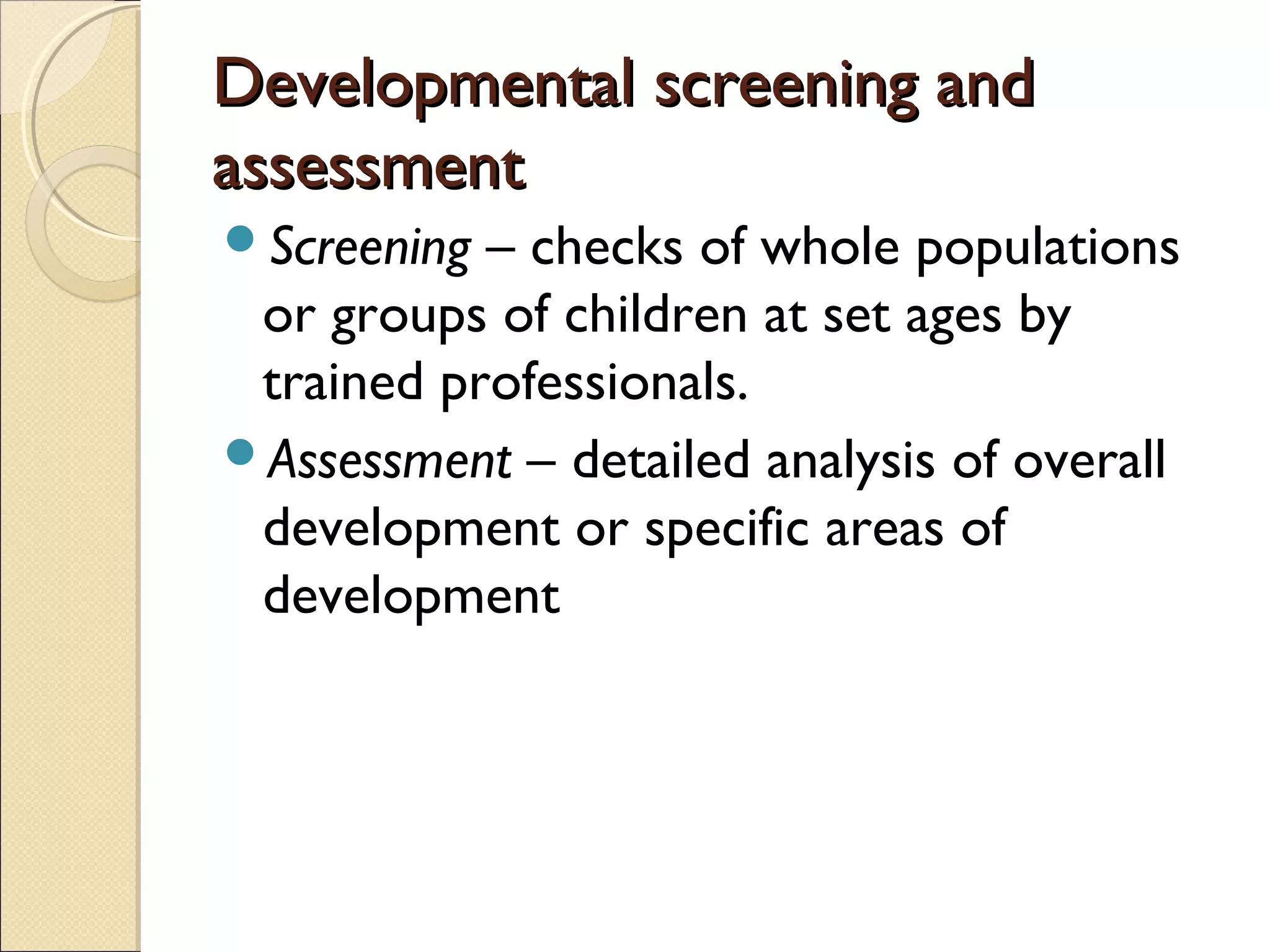 Developmental screening and assessment

- Screening – checks of whole populations or groups of children at set ages by trained professionals.
- Assessment – detailed analysis of overall development or specific areas of development